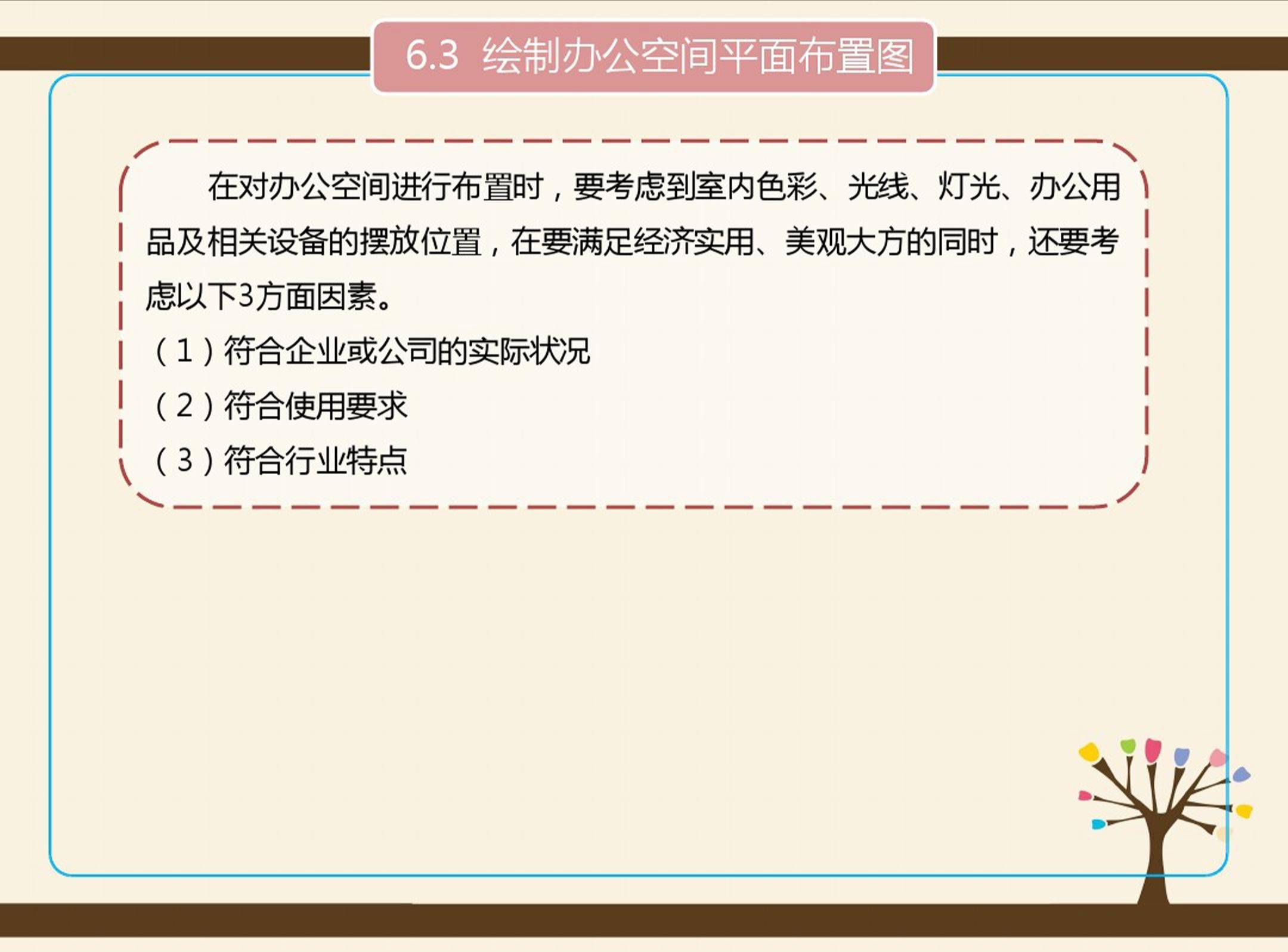 6.3 绘制办公空间平面布置图

在对办公空间进行布置时，要考虑到室内色彩、光线、灯光、办公用品及相关设备的摆放位置，在要满足经济实用、美观大方的同时，还要考虑以下3方面因素。

（1）符合企业或公司的实际状况

（2）符合使用要求

（3）符合行业特点